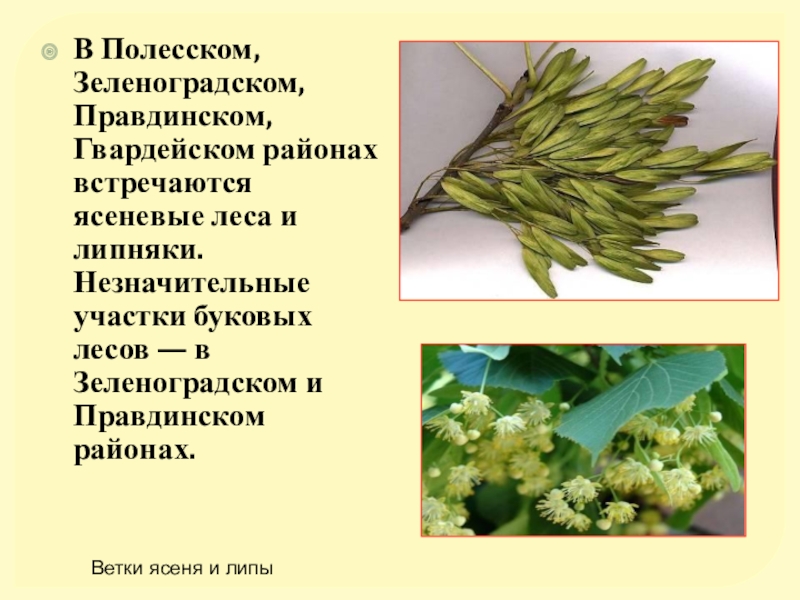 В Полесском, Зеленоградском, Правдинском, Гвардейском районах встречаются ясеневые леса и липняки. Незначительные участки буковых лесов — в Зеленоградском и Правдинском районах.

Ветки ясеня и липы